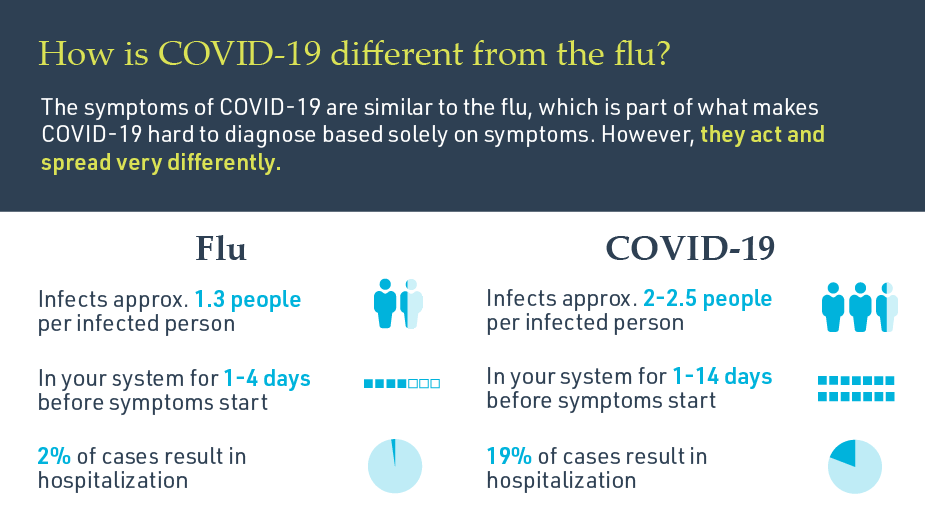 How is COVID-19 different from the flu?

The symptoms of COVID-19 are similar to the flu, which is part of what makes COVID-19 hard to diagnose based solely on symptoms. However, they act and spread very differently.

Flu

Infects approx. 1.3 people per infected person

In your system for 1-4 days before symptoms start

2% of cases result in hospitalization

COVID-19

Infects approx. 2-2.5 people per infected person

In your system for 1-14 days before symptoms start

19% of cases result in hospitalization